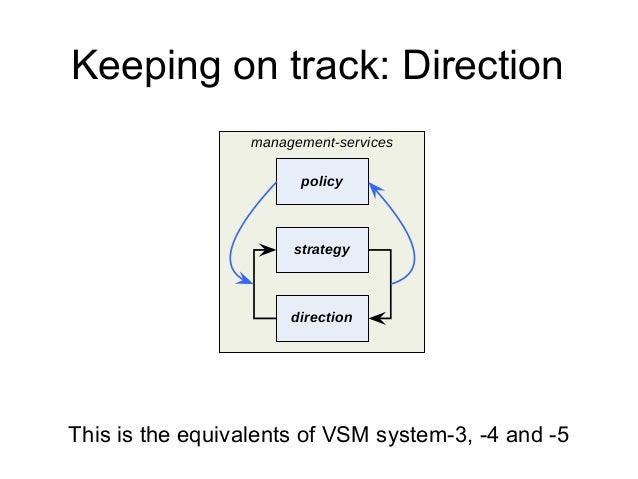 Keeping on track: Direction

management-services

policy

strategy

direction

This is the equivalents of VSM system-3, -4 and -5